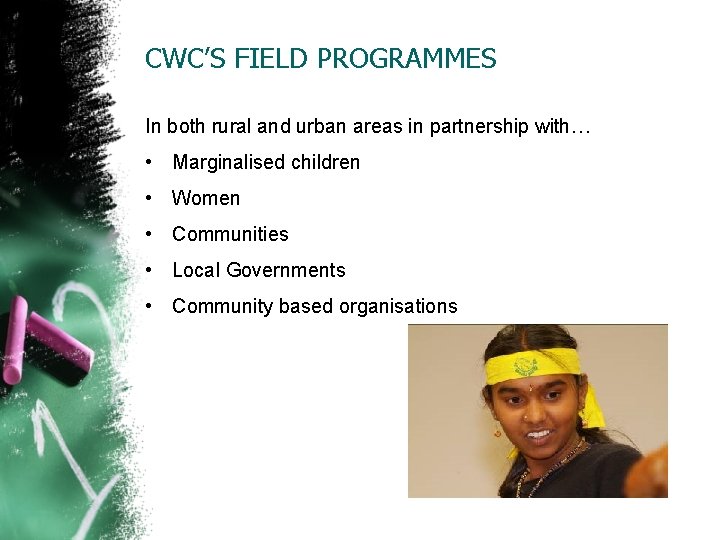 CWC'S FIELD PROGRAMMES

In both rural and urban areas in partnership with…

• Marginalised children
• Women
• Communities
• Local Governments
• Community based organisations